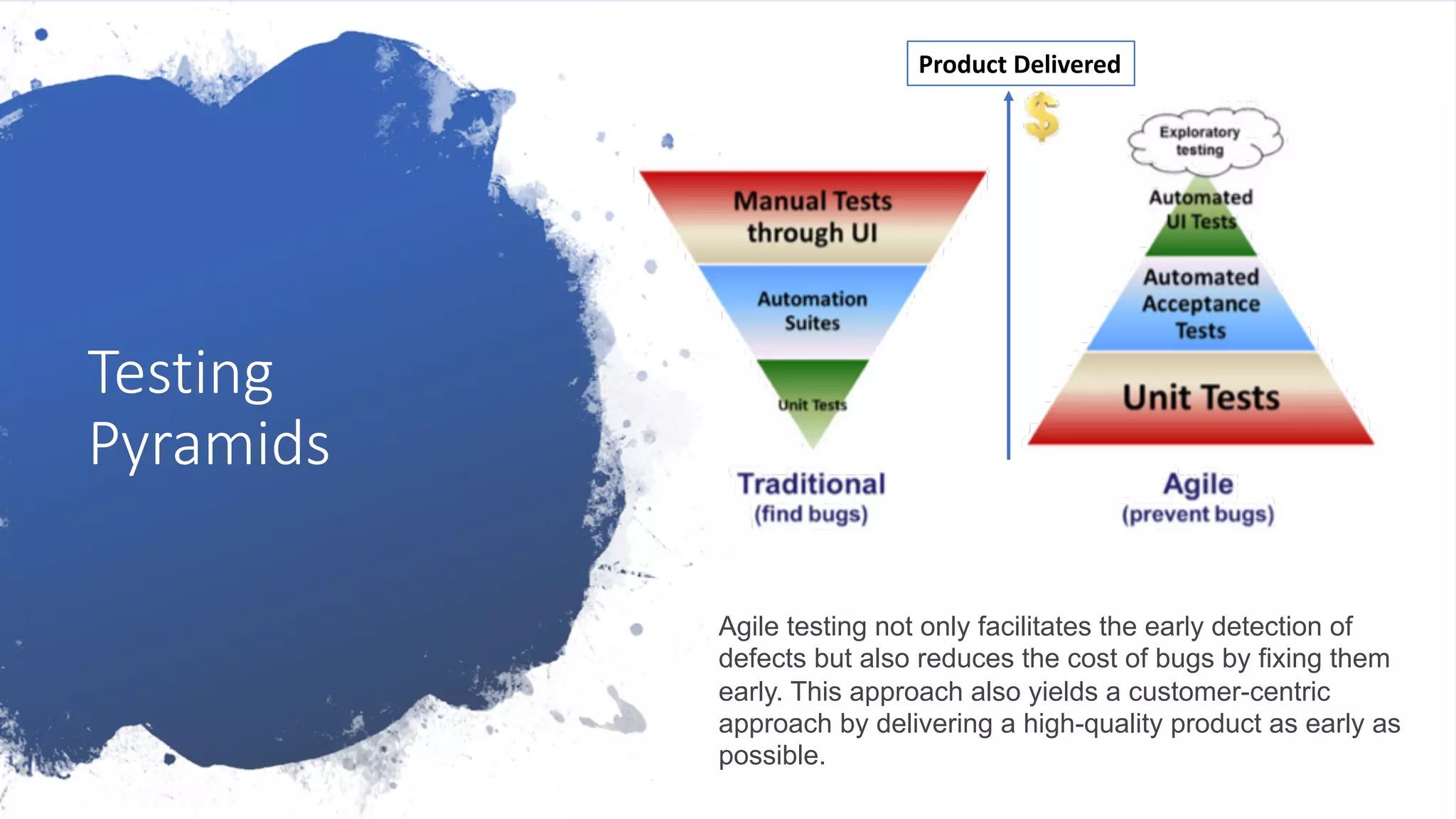 Testing Pyramids

Product Delivered

$

Manual Tests through UI

Automation Suites

Unit Tests

Traditional
(find bugs)

Exploratory testing

Automated UI Tests

Automated Acceptance Tests

Unit Tests

Agile
(prevent bugs)

Agile testing not only facilitates the early detection of defects but also reduces the cost of bugs by fixing them early. This approach also yields a customer-centric approach by delivering a high-quality product as early as possible.